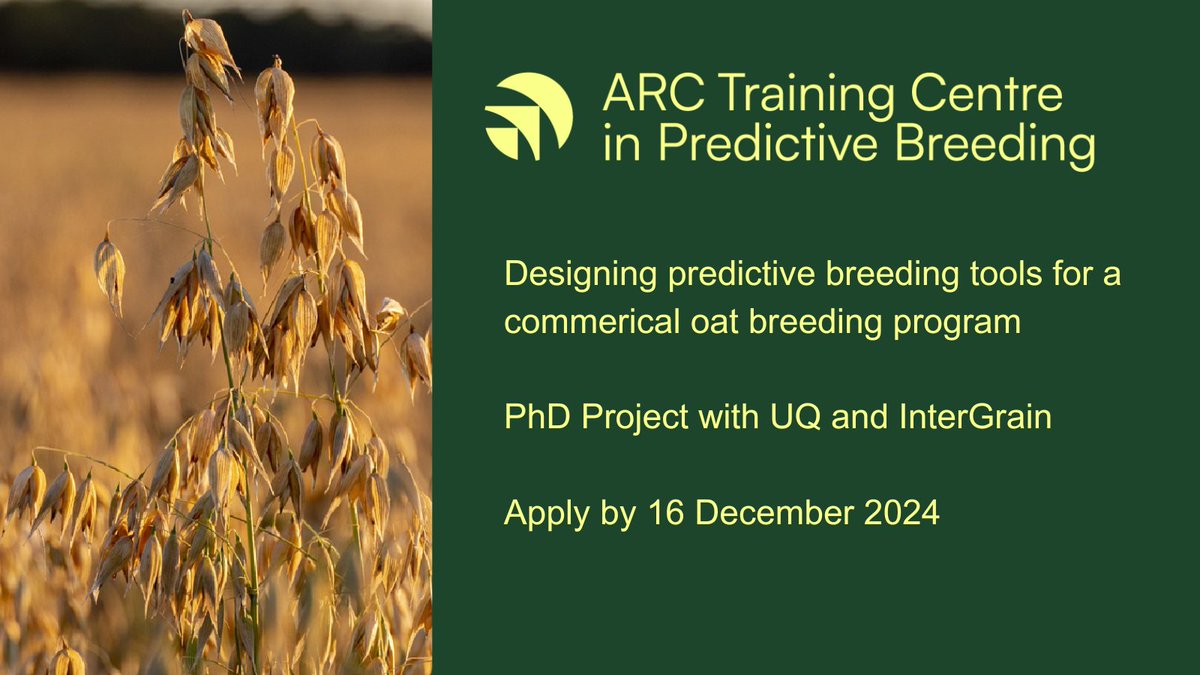 ARC Training Centre in Predictive Breeding

Designing predictive breeding tools for a commerical oat breeding program

PhD Project with UQ and InterGrain

Apply by 16 December 2024